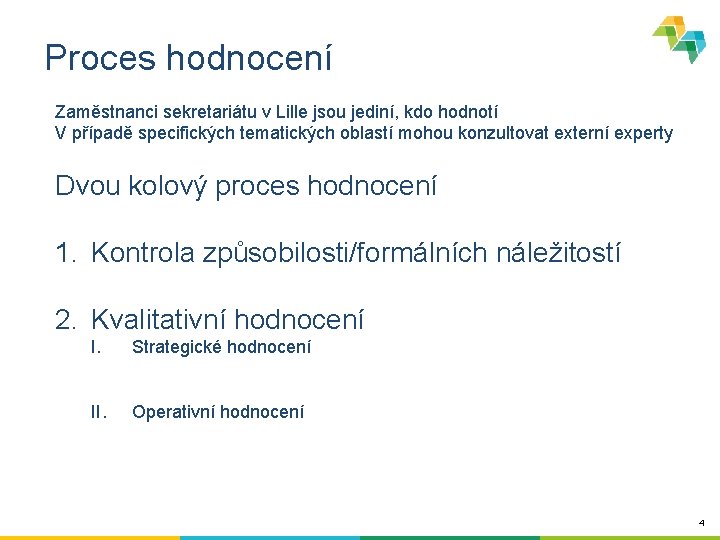 Proces hodnocení

Zaměstnanci sekretariátu v Lille jsou jediní, kdo hodnotí
V případě specifických tematických oblastí mohou konzultovat externí experty

Dvou kolový proces hodnocení

1. Kontrola způsobilosti/formálních náležitostí

2. Kvalitativní hodnocení
I. Strategické hodnocení

II. Operativní hodnocení

4